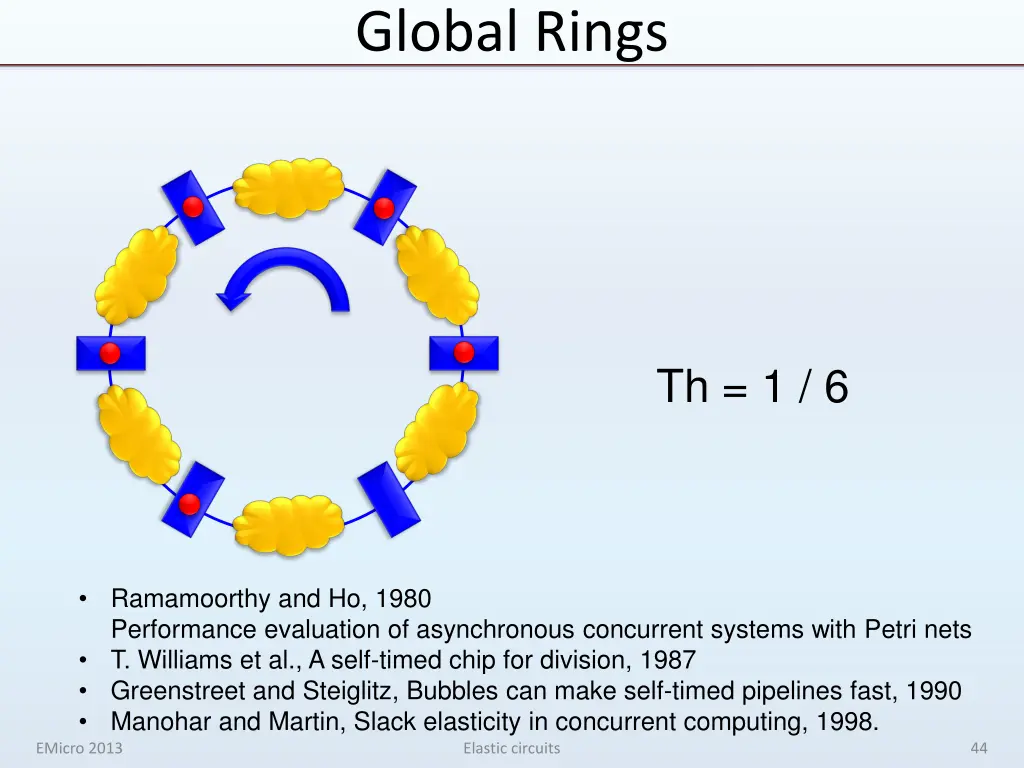 Global Rings

Th = 1 / 6

• Ramamoorthy and Ho, 1980
Performance evaluation of asynchronous concurrent systems with Petri nets
• T. Williams et al., A self-timed chip for division, 1987
• Greenstreet and Steiglitz, Bubbles can make self-timed pipelines fast, 1990
• Manohar and Martin, Slack elasticity in concurrent computing, 1998.

EMicro 2013

Elastic circuits

44